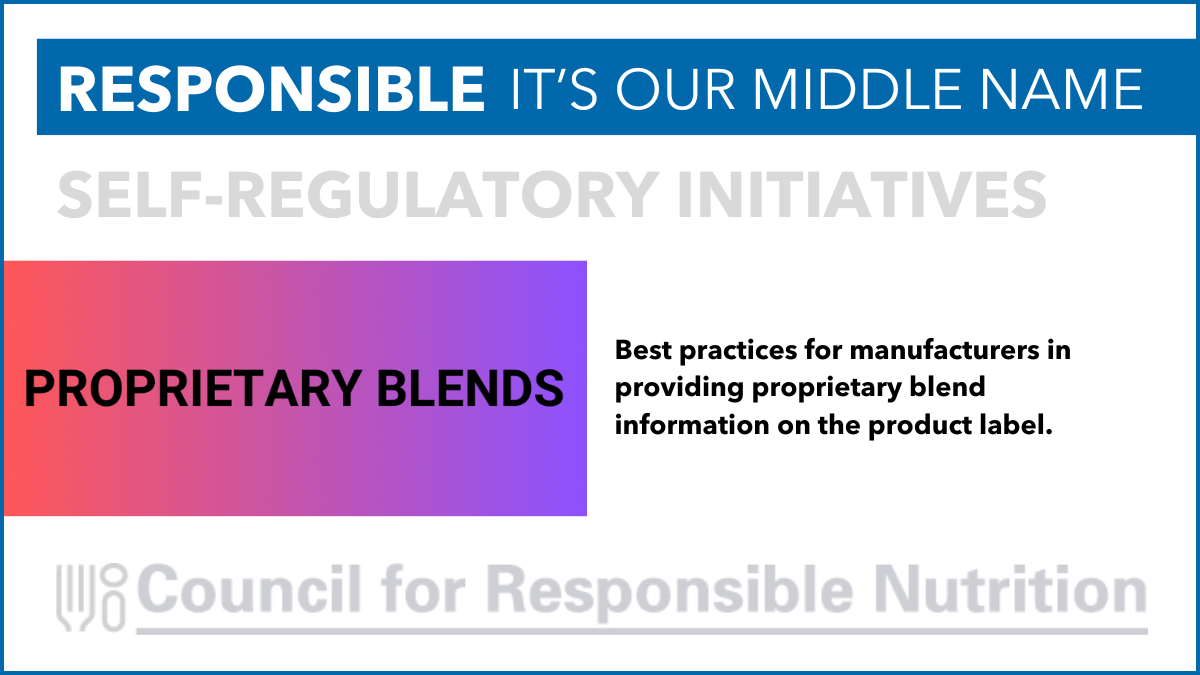 RESPONSIBLE IT'S OUR MIDDLE NAME

SELF-REGULATORY INITIATIVES

PROPRIETARY BLENDS

Best practices for manufacturers in providing proprietary blend information on the product label.

Council for Responsible Nutrition